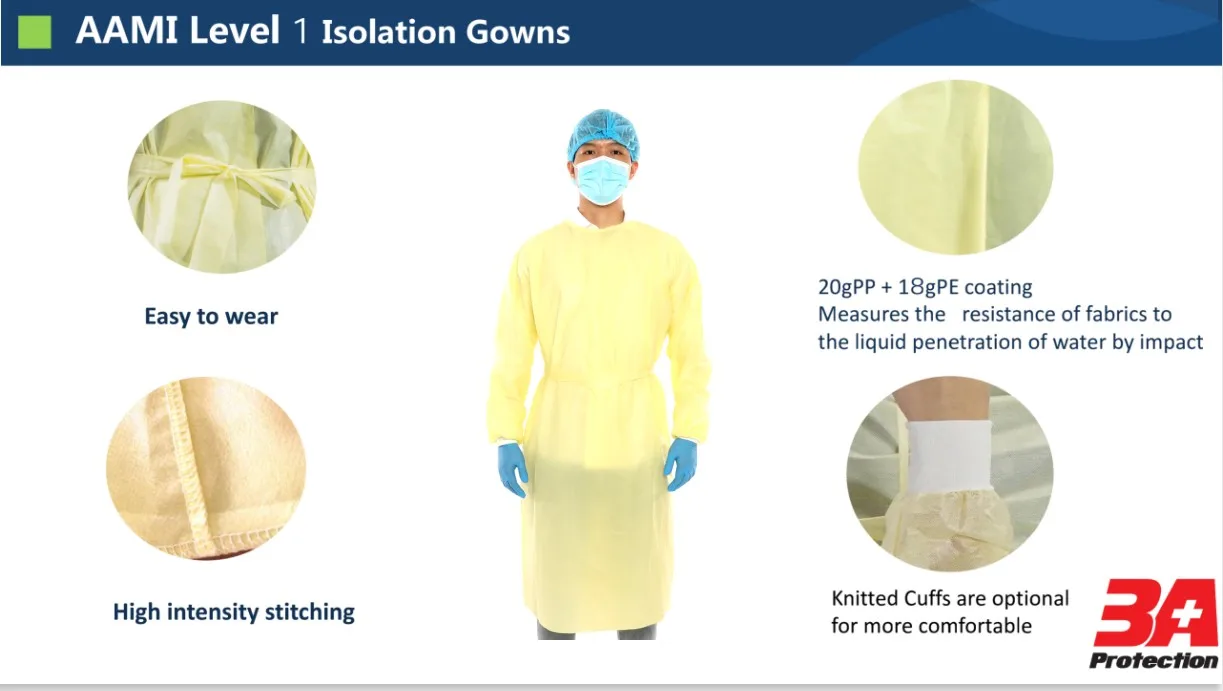 AAMI Level 1 Isolation Gowns

Easy to wear

High intensity stitching

20gPP + 18gPE coating
Measures the resistance of fabrics to the liquid penetration of water by impact

Knitted Cuffs are optional for more comfortable

3A Protection